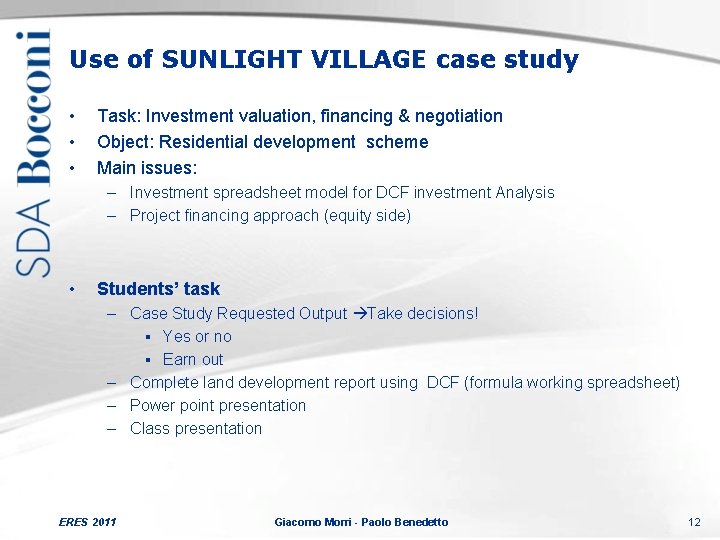 SDA Bocconi

Use of SUNLIGHT VILLAGE case study

• Task: Investment valuation, financing & negotiation
• Object: Residential development scheme
• Main issues:
– Investment spreadsheet model for DCF investment Analysis
– Project financing approach (equity side)

• Students' task
– Case Study Requested Output →Take decisions!
▪ Yes or no
▪ Earn out
– Complete land development report using DCF (formula working spreadsheet)
– Power point presentation
– Class presentation

ERES 2011

Giacomo Morri - Paolo Benedetto

12